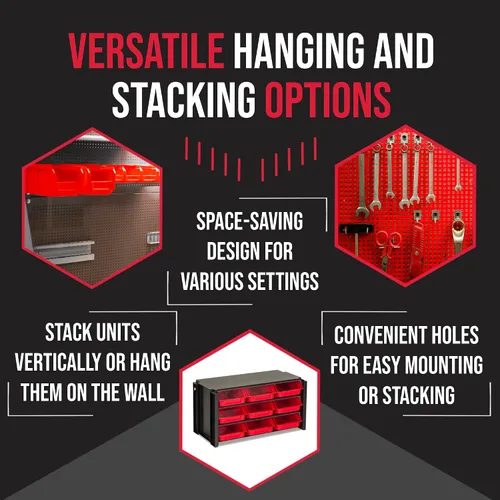 VERSATILE HANGING AND STACKING OPTIONS

SPACE-SAVING DESIGN FOR VARIOUS SETTINGS

STACK UNITS VERTICALLY OR HANG THEM ON THE WALL

CONVENIENT HOLES FOR EASY MOUNTING OR STACKING